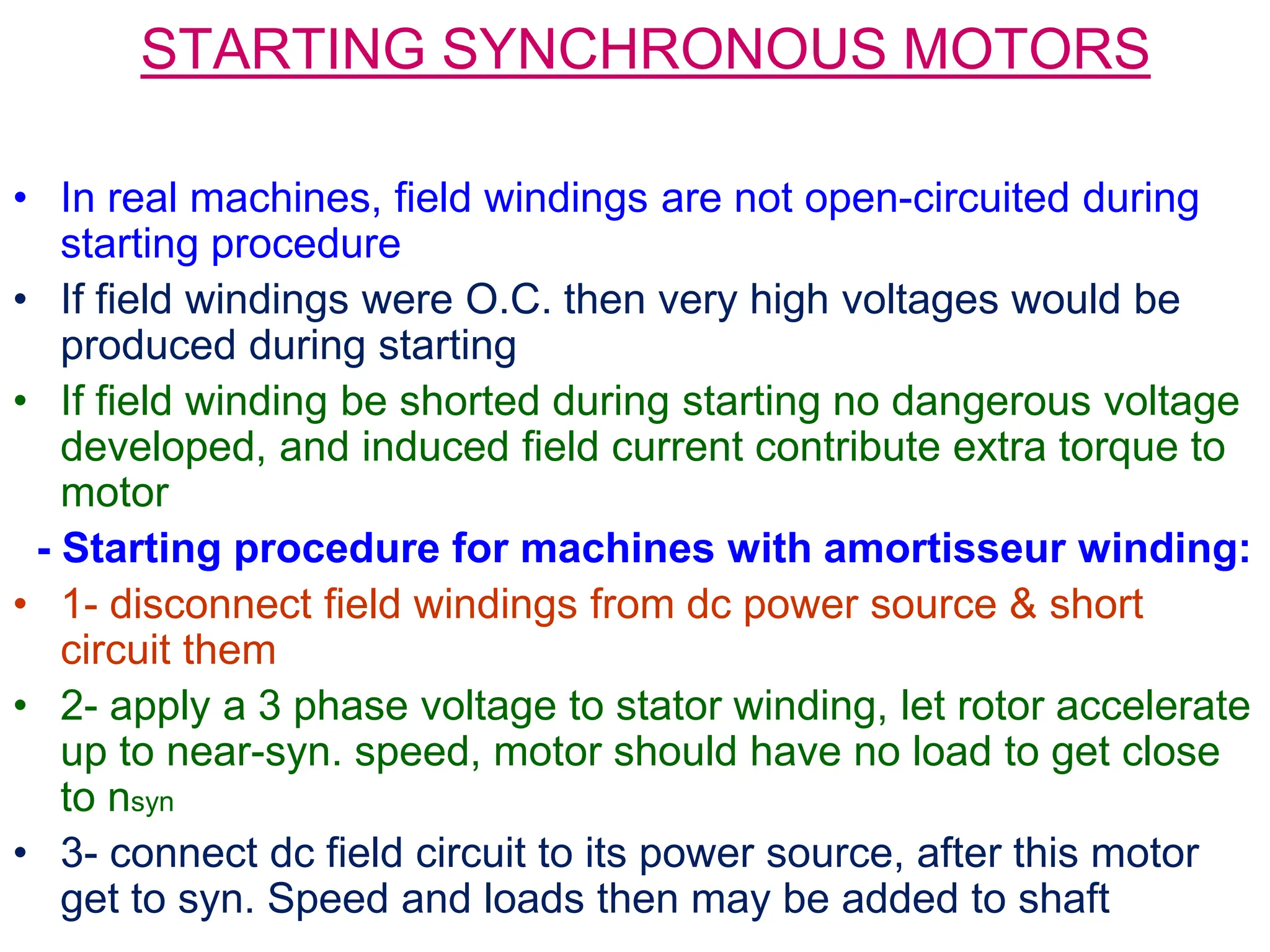 STARTING SYNCHRONOUS MOTORS

• In real machines, field windings are not open-circuited during starting procedure

• If field windings were O.C. then very high voltages would be produced during starting

• If field winding be shorted during starting no dangerous voltage developed, and induced field current contribute extra torque to motor

- Starting procedure for machines with amortisseur winding:

• 1- disconnect field windings from dc power source & short circuit them

• 2- apply a 3 phase voltage to stator winding, let rotor accelerate up to near-syn. speed, motor should have no load to get close to $n_{syn}$

• 3- connect dc field circuit to its power source, after this motor get to syn. Speed and loads then may be added to shaft